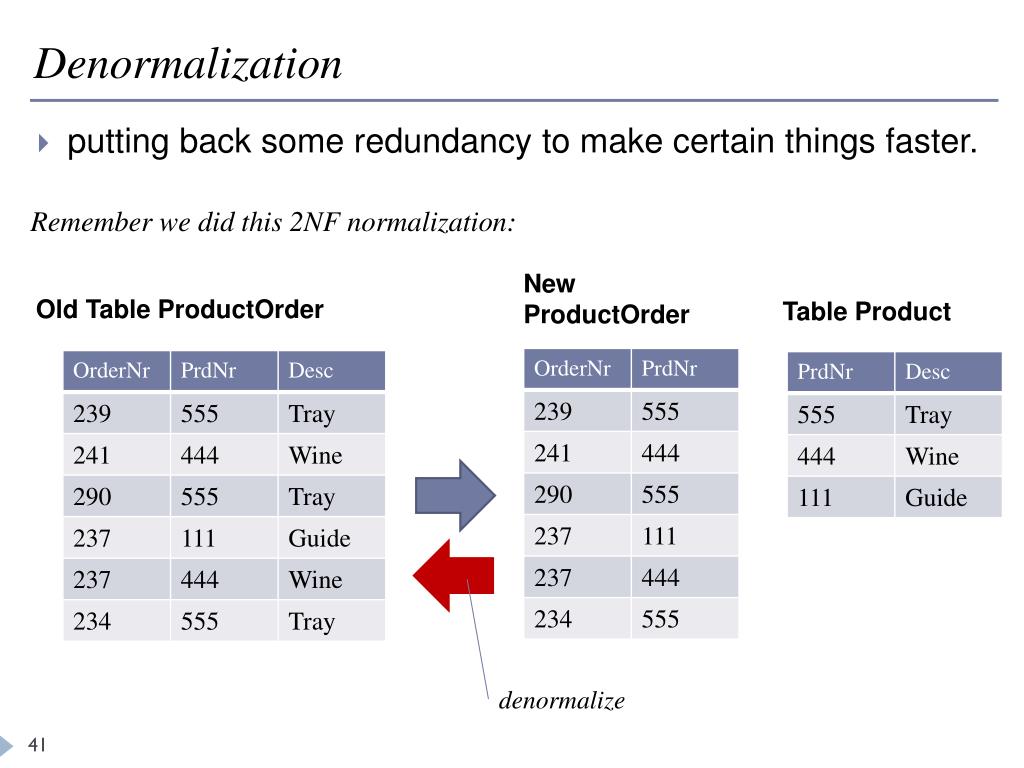 Denormalization

putting back some redundancy to make certain things faster.

Remember we did this 2NF normalization:

Old Table ProductOrder

| OrderNr | PrdNr | Desc |
|---|---|---|
| 239 | 555 | Tray |
| 241 | 444 | Wine |
| 290 | 555 | Tray |
| 237 | 111 | Guide |
| 237 | 444 | Wine |
| 234 | 555 | Tray |

New ProductOrder

| OrderNr | PrdNr |
|---|---|
| 239 | 555 |
| 241 | 444 |
| 290 | 555 |
| 237 | 111 |
| 237 | 444 |
| 234 | 555 |

Table Product

| PrdNr | Desc |
|---|---|
| 555 | Tray |
| 444 | Wine |
| 111 | Guide |

denormalize

41